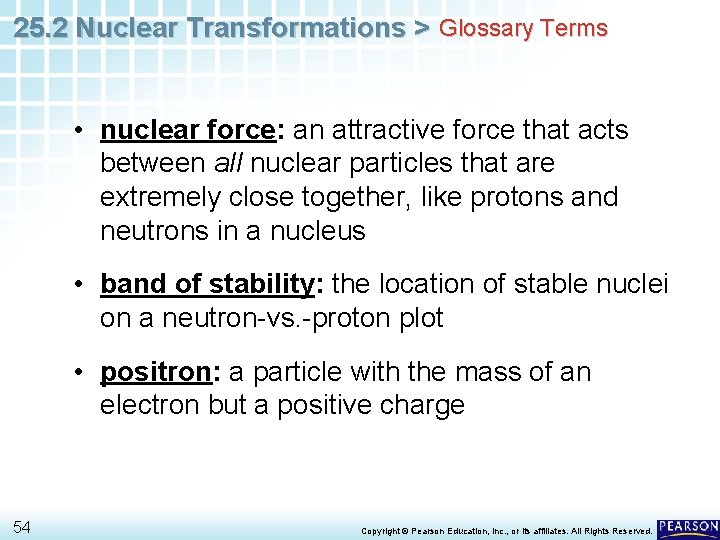 25.2 Nuclear Transformations > Glossary Terms

• nuclear force: an attractive force that acts between all nuclear particles that are extremely close together, like protons and neutrons in a nucleus

• band of stability: the location of stable nuclei on a neutron-vs.-proton plot

• positron: a particle with the mass of an electron but a positive charge

54

Copyright © Pearson Education, Inc., or its affiliates. All Rights Reserved.

PEARSON